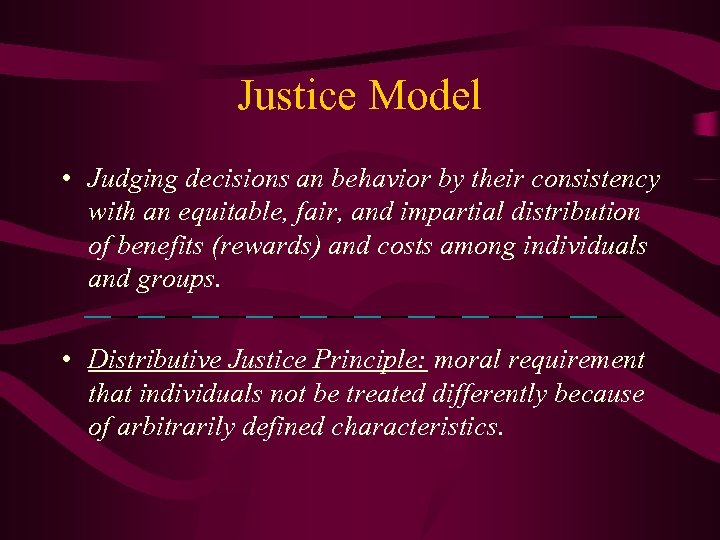 Justice Model

• Judging decisions an behavior by their consistency with an equitable, fair, and impartial distribution of benefits (rewards) and costs among individuals and groups.

• Distributive Justice Principle: moral requirement that individuals not be treated differently because of arbitrarily defined characteristics.